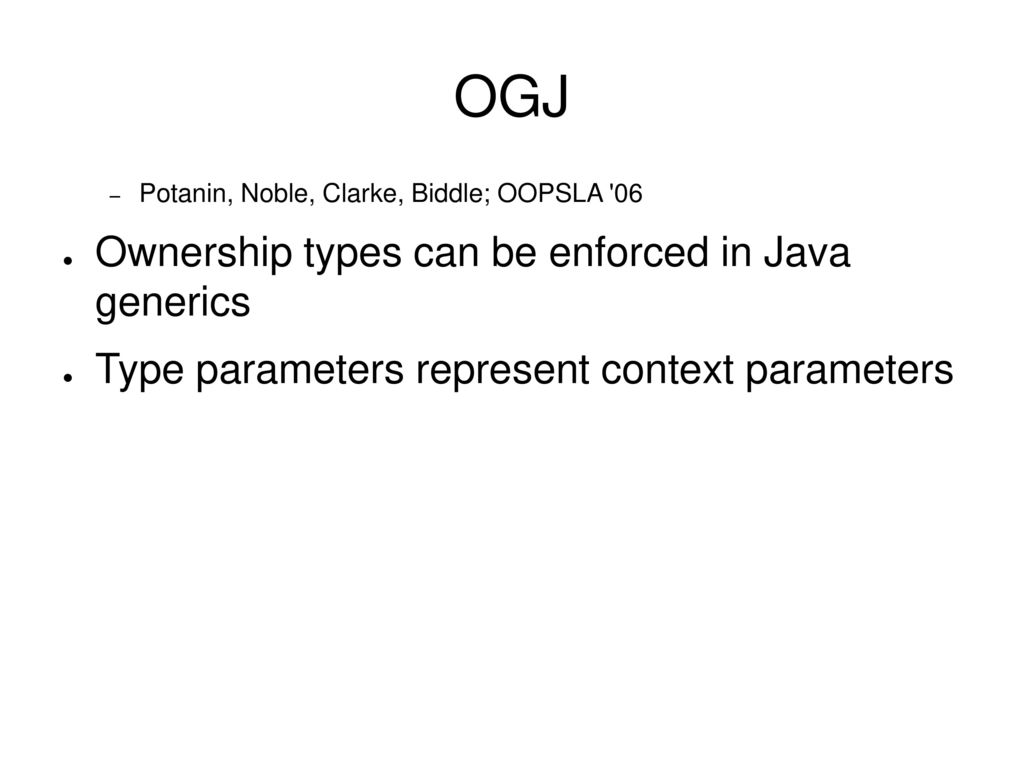 OGJ

– Potanin, Noble, Clarke, Biddle; OOPSLA '06

● Ownership types can be enforced in Java generics

● Type parameters represent context parameters